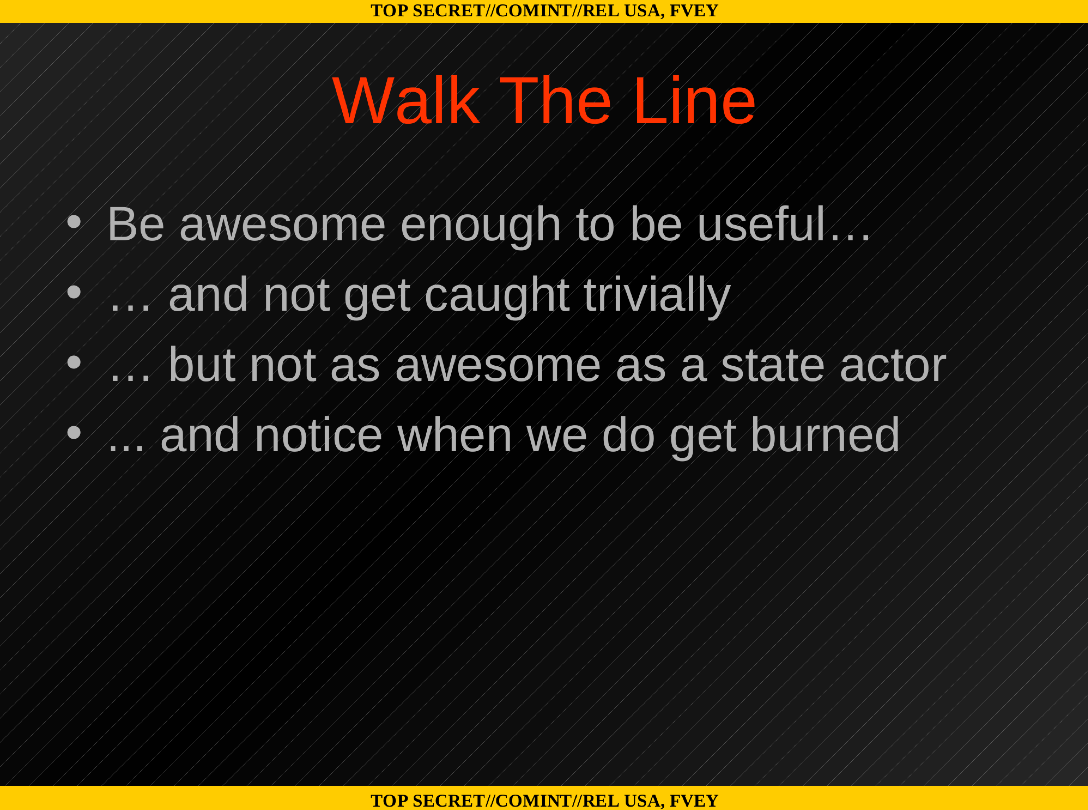 TOP SECRET//COMINT//REL USA, FVEY

Walk The Line

• Be awesome enough to be useful…
• … and not get caught trivially
• … but not as awesome as a state actor
• ... and notice when we do get burned

TOP SECRET//COMINT//REL USA, FVEY